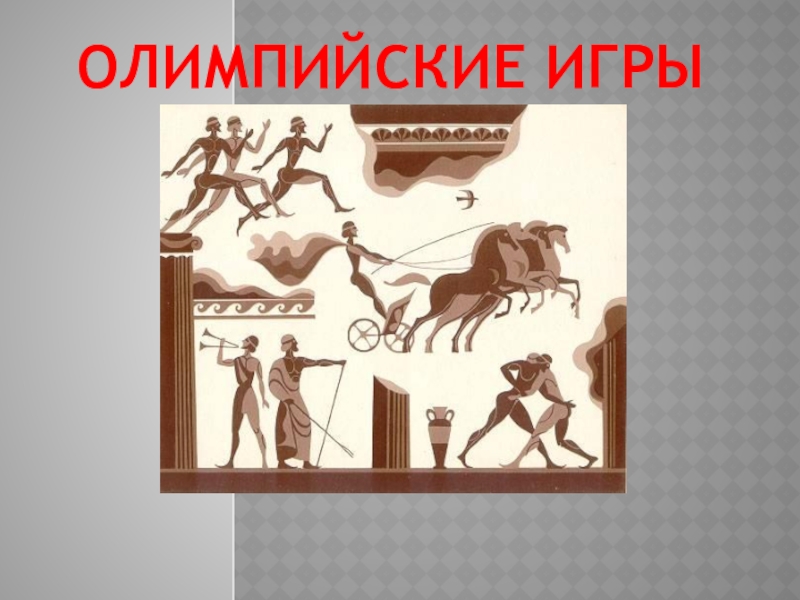 ОЛИМПИЙСКИЕ ИГРЫ